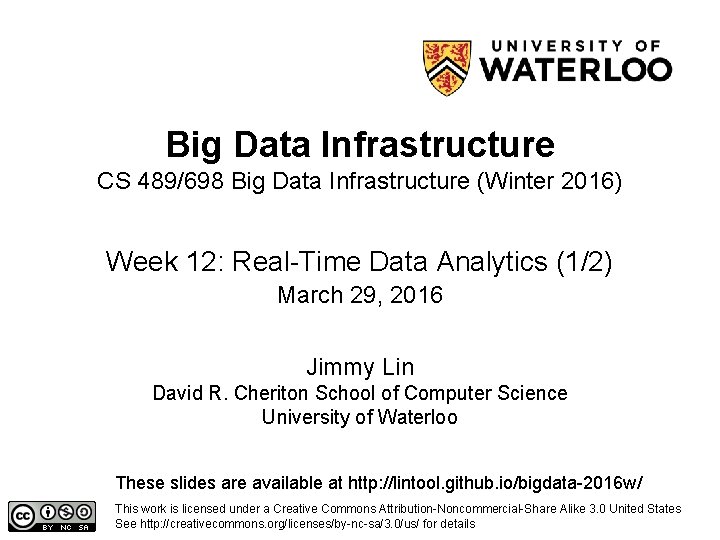 UNIVERSITY OF
WATERLOO

Big Data Infrastructure
CS 489/698 Big Data Infrastructure (Winter 2016)

Week 12: Real-Time Data Analytics (1/2)
March 29, 2016

Jimmy Lin
David R. Cheriton School of Computer Science
University of Waterloo

These slides are available at http://lintool.github.io/bigdata-2016w/

cc BY NC SA

This work is licensed under a Creative Commons Attribution-Noncommercial-Share Alike 3.0 United States
See http://creativecommons.org/licenses/by-nc-sa/3.0/us/ for details